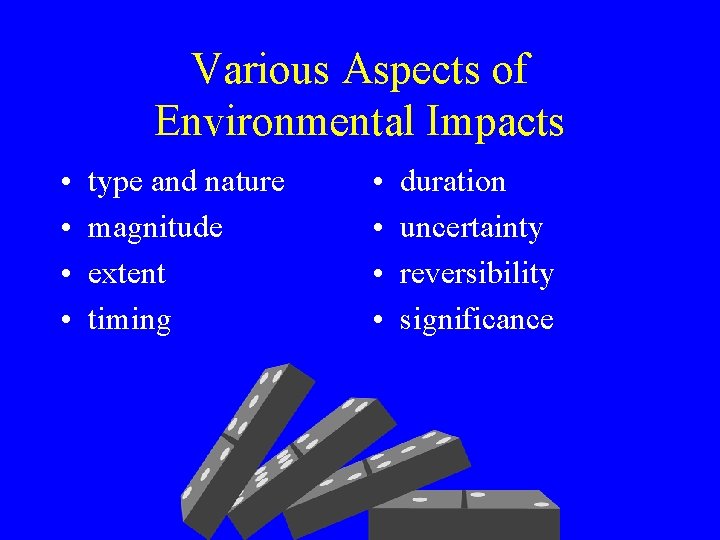 Various Aspects of Environmental Impacts

• type and nature
• magnitude
• extent
• timing

• duration
• uncertainty
• reversibility
• significance